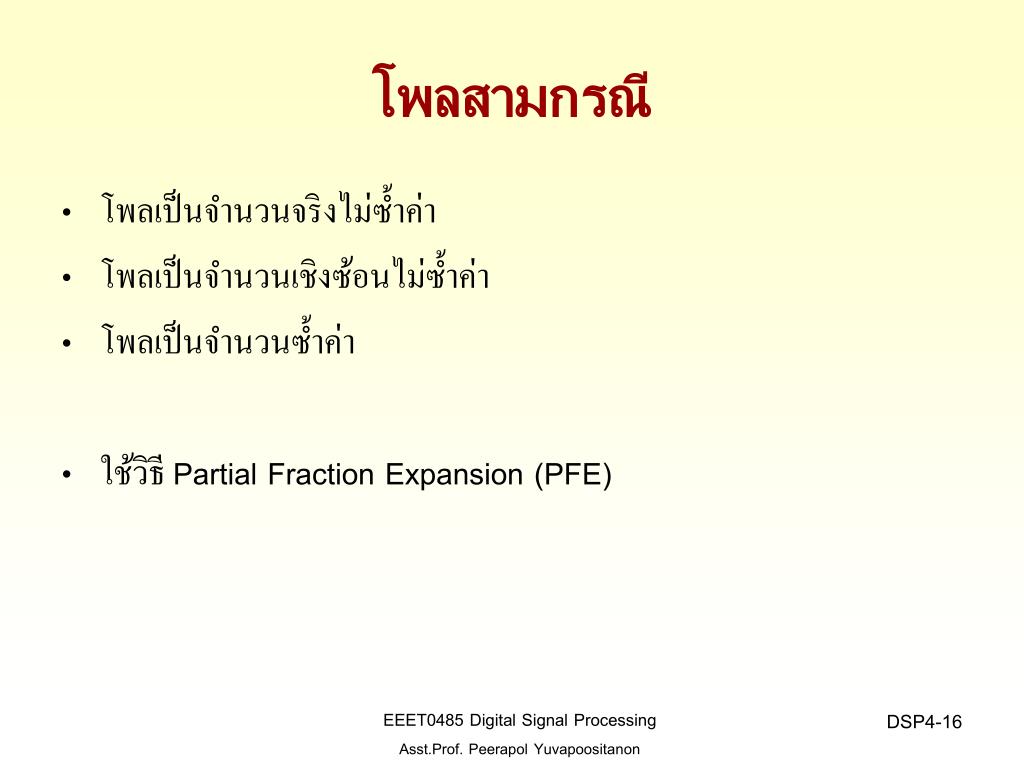 โพลสามกรณี

• โพลเป็นจำนวนจริงไม่ซ้ำค่า
• โพลเป็นจำนวนเชิงซ้อนไม่ซ้ำค่า
• โพลเป็นจำนวนซ้ำค่า

• ใช้วิธี Partial Fraction Expansion (PFE)

EEET0485 Digital Signal Processing
Asst.Prof. Peerapol Yuvapoositanon

DSP4-16